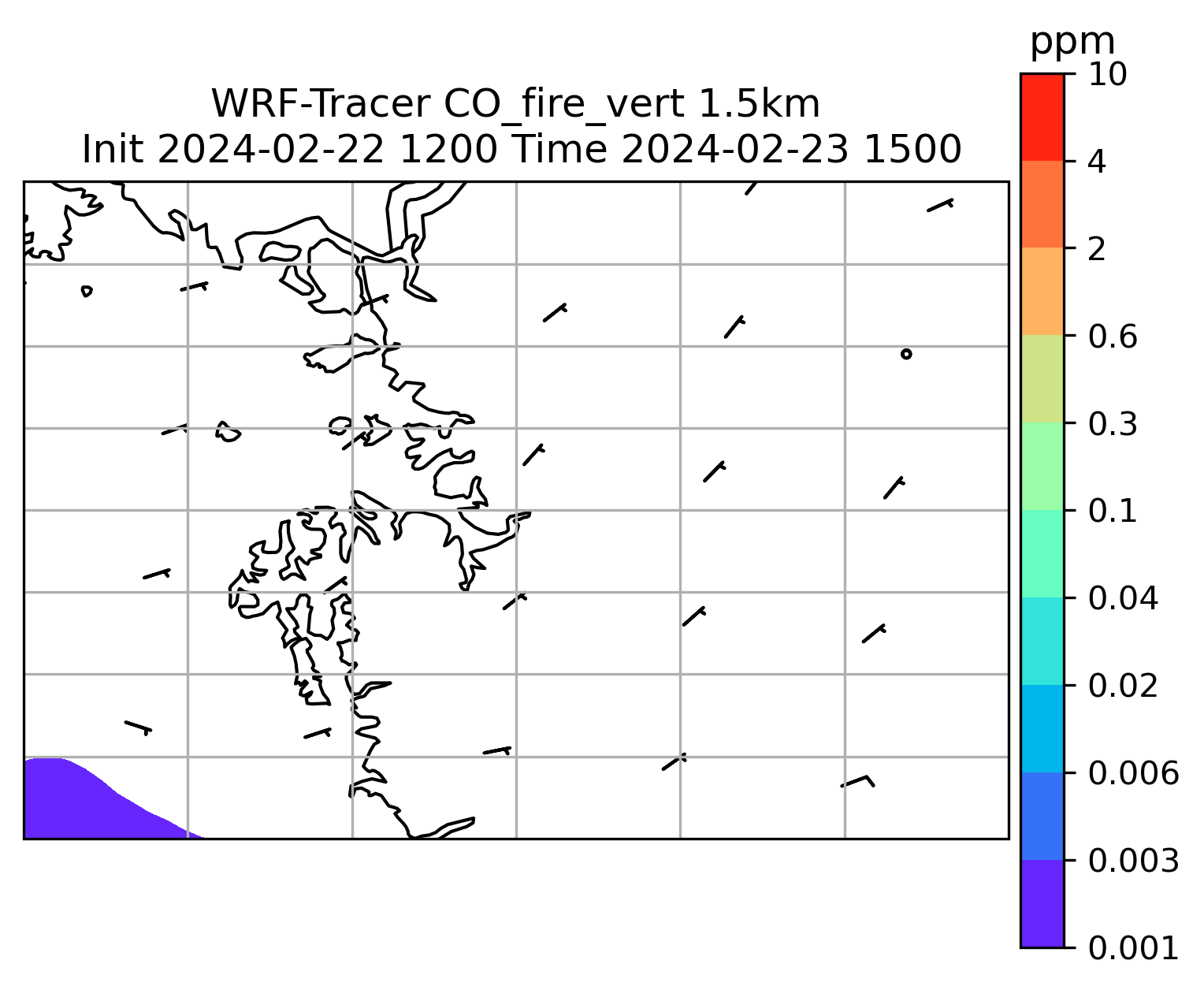 WRF-Tracer CO_fire_vert 1.5km
Init 2024-02-22 1200 Time 2024-02-23 1500

ppm
10
4
2
0.6
0.3
0.1
0.04
0.02
0.006
0.003
0.001